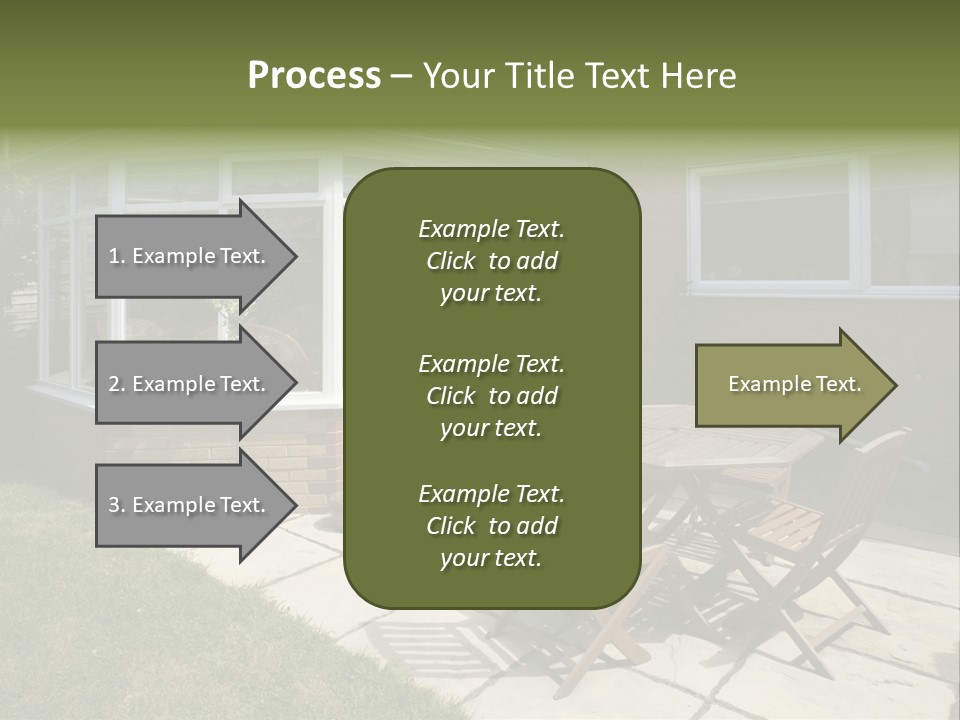 Process – Your Title Text Here

1. Example Text.

2. Example Text.

3. Example Text.

Example Text. Click to add your text.

Example Text. Click to add your text.

Example Text. Click to add your text.

Example Text.